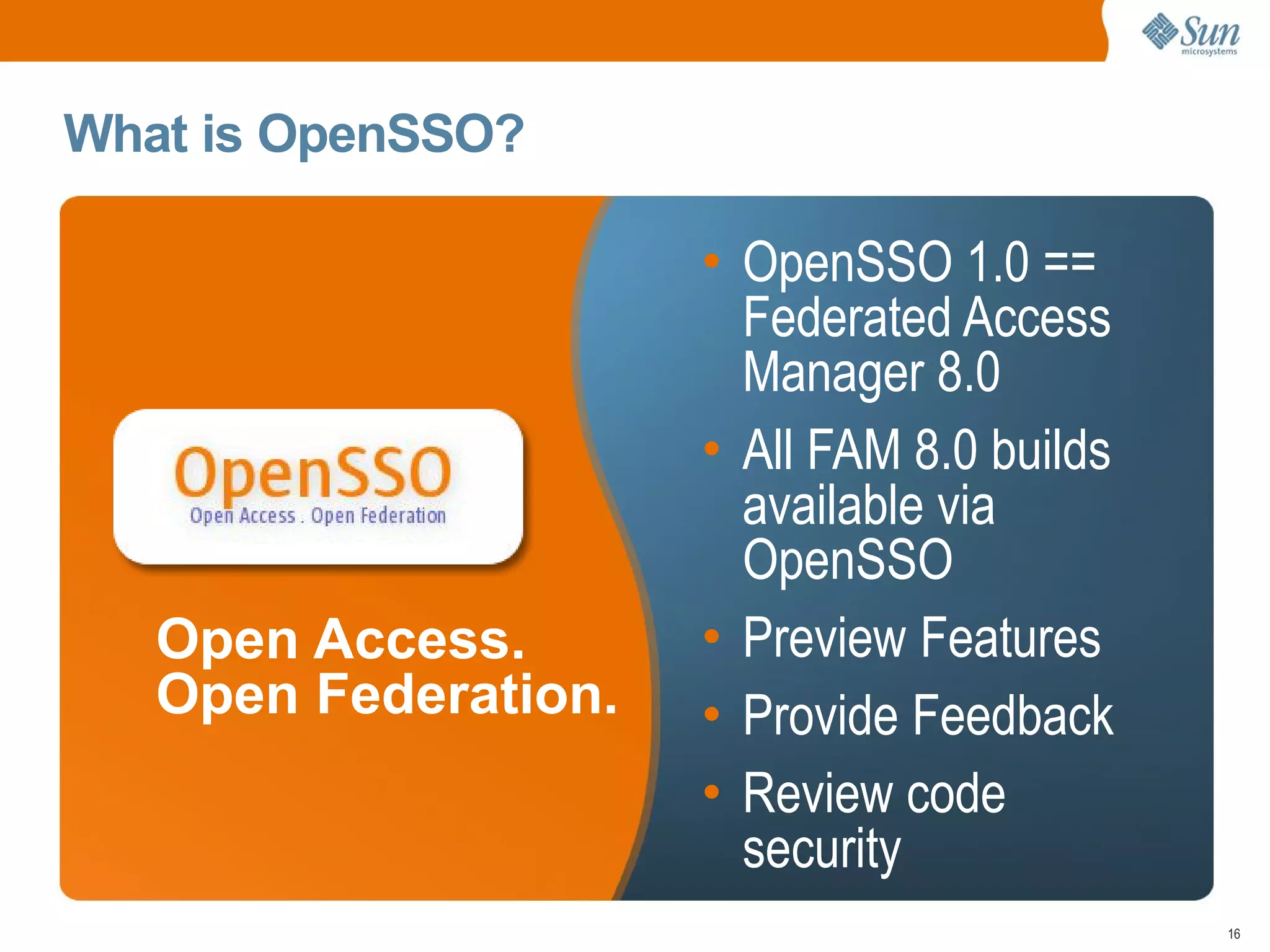 Sun microsystems

What is OpenSSO?

OpenSSO
Open Access . Open Federation

Open Access.
Open Federation.

• OpenSSO 1.0 == Federated Access Manager 8.0
• All FAM 8.0 builds available via OpenSSO
• Preview Features
• Provide Feedback
• Review code security

16